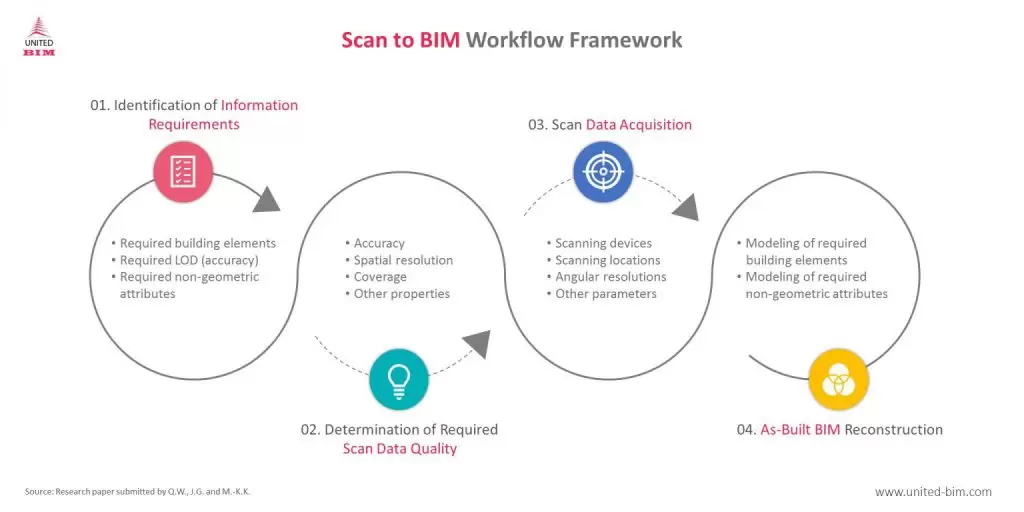 UNITED BIM

Scan to BIM Workflow Framework

01. Identification of Information Requirements

• Required building elements
• Required LOD (accuracy)
• Required non-geometric attributes

• Accuracy
• Spatial resolution
• Coverage
• Other properties

02. Determination of Required Scan Data Quality

03. Scan Data Acquisition

• Scanning devices
• Scanning locations
• Angular resolutions
• Other parameters

• Modeling of required building elements
• Modeling of required non-geometric attributes

04. As-Built BIM Reconstruction

Source: Research paper submitted by Q.W., J.G. and M.-K.K.

www.united-bim.com